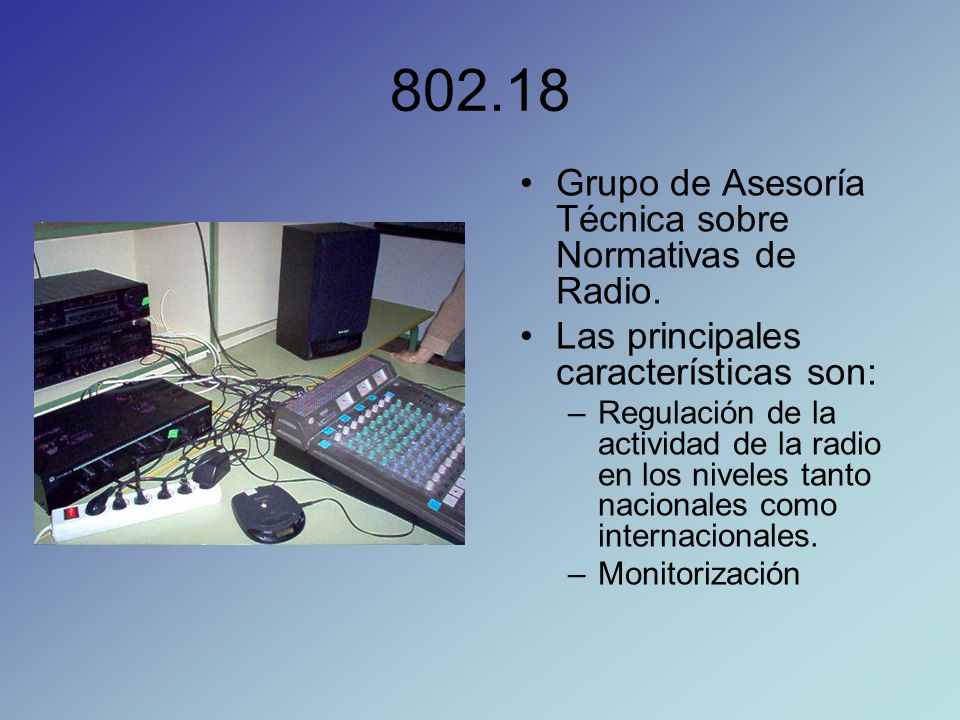 802.18

• Grupo de Asesoría Técnica sobre Normativas de Radio.

• Las principales características son:
  – Regulación de la actividad de la radio en los niveles tanto nacionales como internacionales.
  – Monitorización